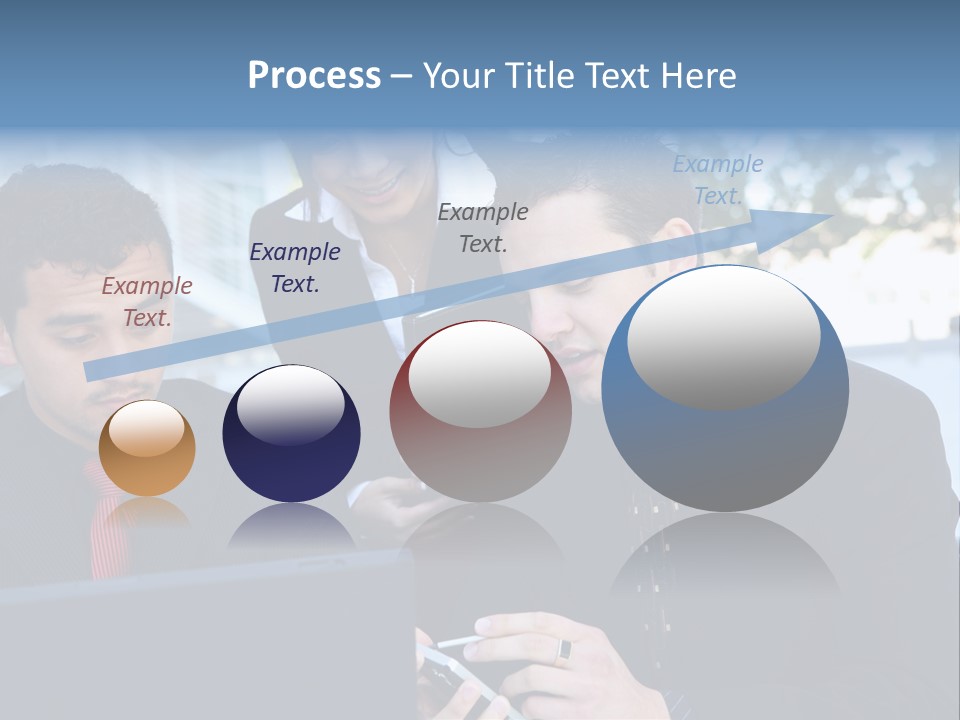 Process – Your Title Text Here

Example Text.

Example Text.

Example Text.

Example Text.